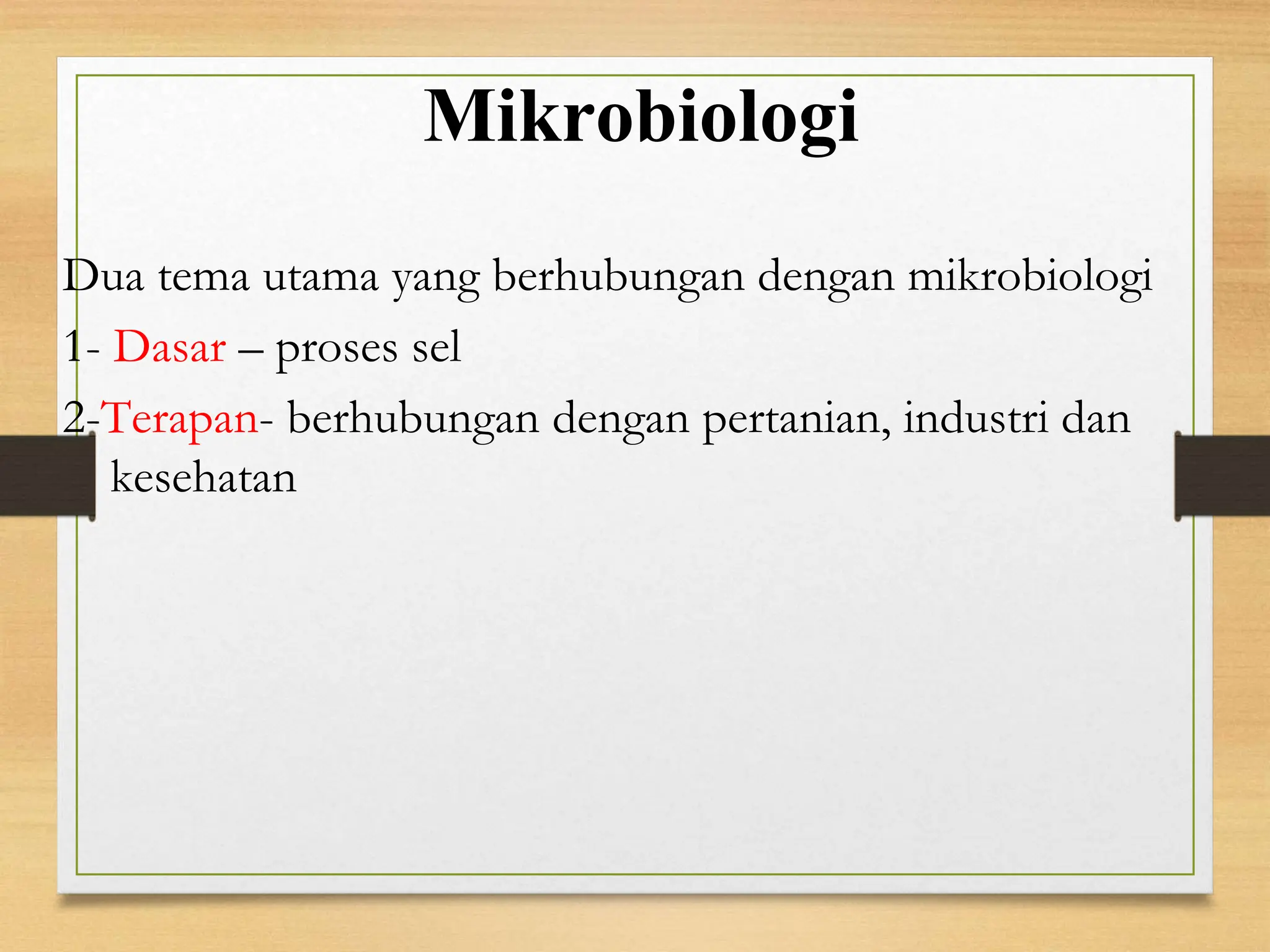 Mikrobiologi

Dua tema utama yang berhubungan dengan mikrobiologi

1- Dasar – proses sel

2-Terapan- berhubungan dengan pertanian, industri dan kesehatan